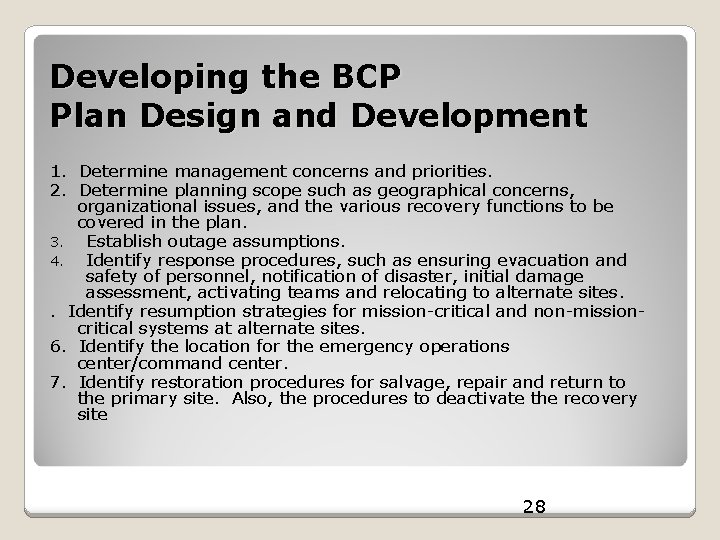 Developing the BCP
Plan Design and Development

1. Determine management concerns and priorities.

2. Determine planning scope such as geographical concerns, organizational issues, and the various recovery functions to be covered in the plan.

3. Establish outage assumptions.

4. Identify response procedures, such as ensuring evacuation and safety of personnel, notification of disaster, initial damage assessment, activating teams and relocating to alternate sites.

. Identify resumption strategies for mission-critical and non-mission-critical systems at alternate sites.

6. Identify the location for the emergency operations center/command center.

7. Identify restoration procedures for salvage, repair and return to the primary site. Also, the procedures to deactivate the recovery site

28